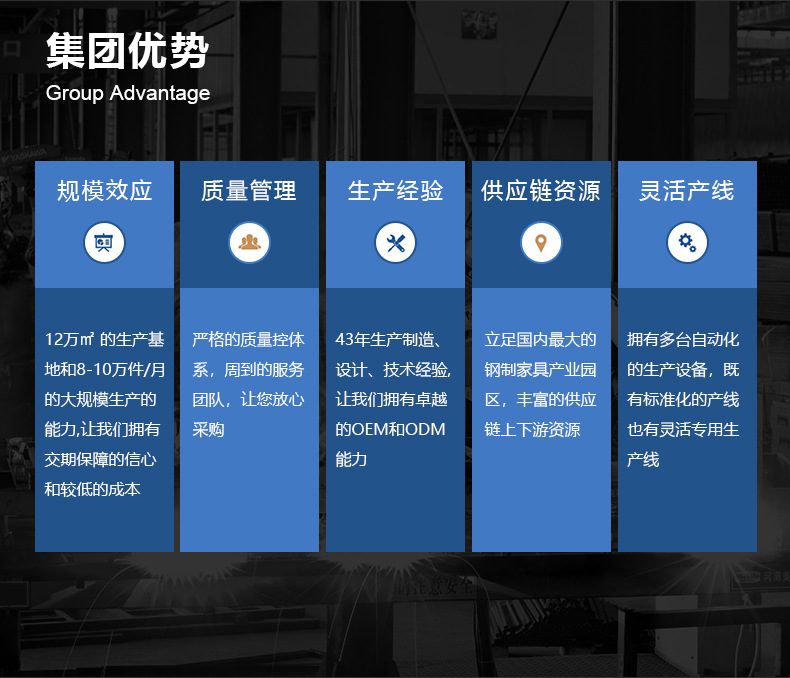 集团优势
Group Advantage

规模效应

12万㎡ 的生产基地和8-10万件/月的大规模生产的能力,让我们拥有交期保障的信心和较低的成本

质量管理

严格的质量控体系，周到的服务团队，让您放心采购

生产经验

43年生产制造、设计、技术经验,让我们拥有卓越的OEM和ODM能力

供应链资源

立足国内最大的钢制家具产业园区，丰富的供应链上下游资源

灵活产线

拥有多台自动化的生产设备，既有标准化的产线也有灵活专用生产线